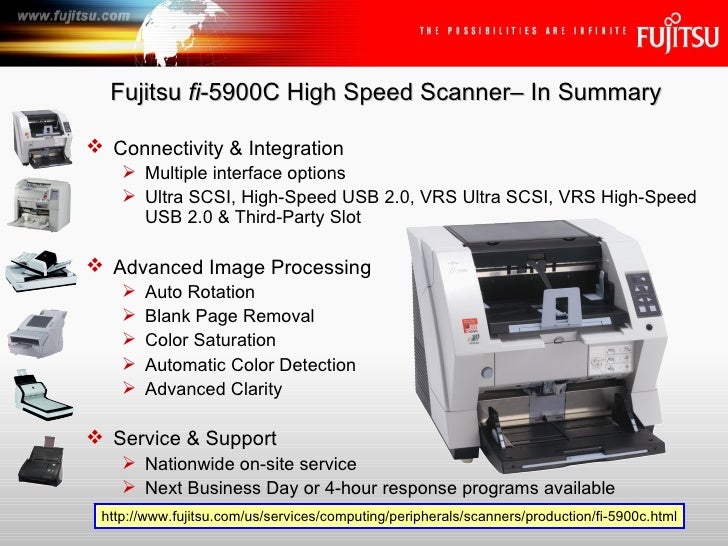 www.fujitsu.com

THE POSSIBILITIES ARE INFINITE FUJITSU

Fujitsu fi-5900C High Speed Scanner– In Summary

❖ Connectivity & Integration
➢ Multiple interface options
➢ Ultra SCSI, High-Speed USB 2.0, VRS Ultra SCSI, VRS High-Speed USB 2.0 & Third-Party Slot

❖ Advanced Image Processing
➢ Auto Rotation
➢ Blank Page Removal
➢ Color Saturation
➢ Automatic Color Detection
➢ Advanced Clarity

❖ Service & Support
➢ Nationwide on-site service
➢ Next Business Day or 4-hour response programs available

http://www.fujitsu.com/us/services/computing/peripherals/scanners/production/fi-5900c.html